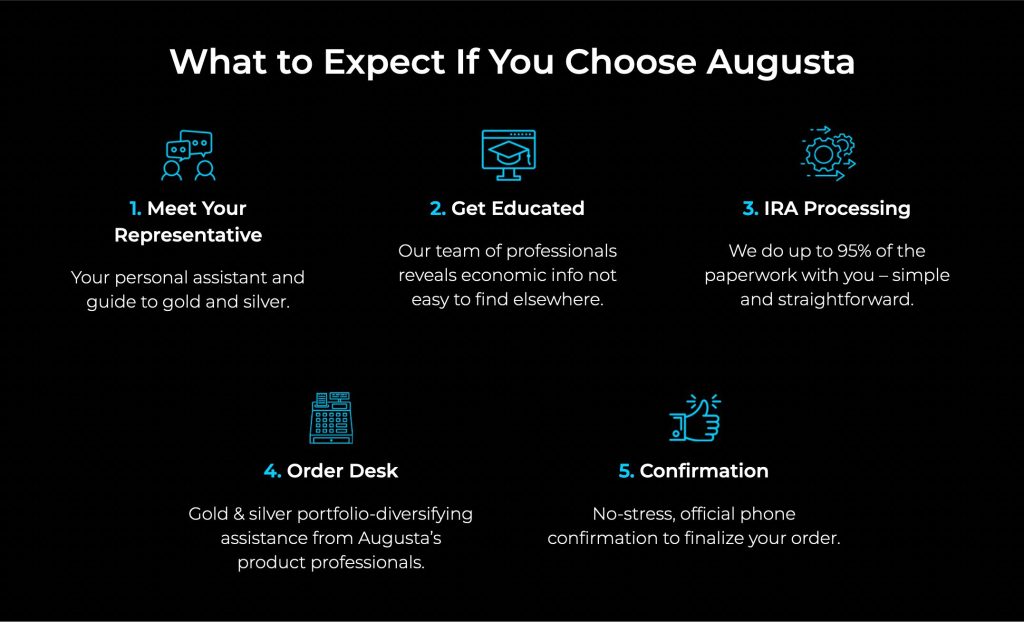 What to Expect If You Choose Augusta

1. Meet Your Representative

Your personal assistant and guide to gold and silver.

2. Get Educated

Our team of professionals reveals economic info not easy to find elsewhere.

3. IRA Processing

We do up to 95% of the paperwork with you – simple and straightforward.

4. Order Desk

Gold & silver portfolio-diversifying assistance from Augusta's product professionals.

5. Confirmation

No-stress, official phone confirmation to finalize your order.